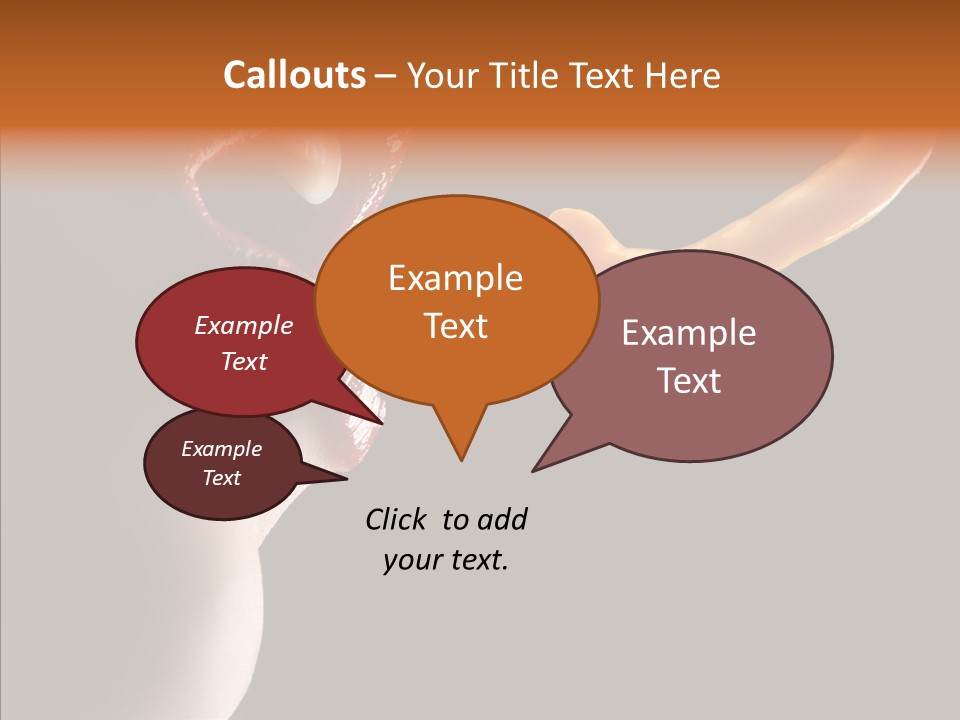 Callouts – Your Title Text Here

Example Text

Example Text

Example Text

Example Text

Click to add your text.